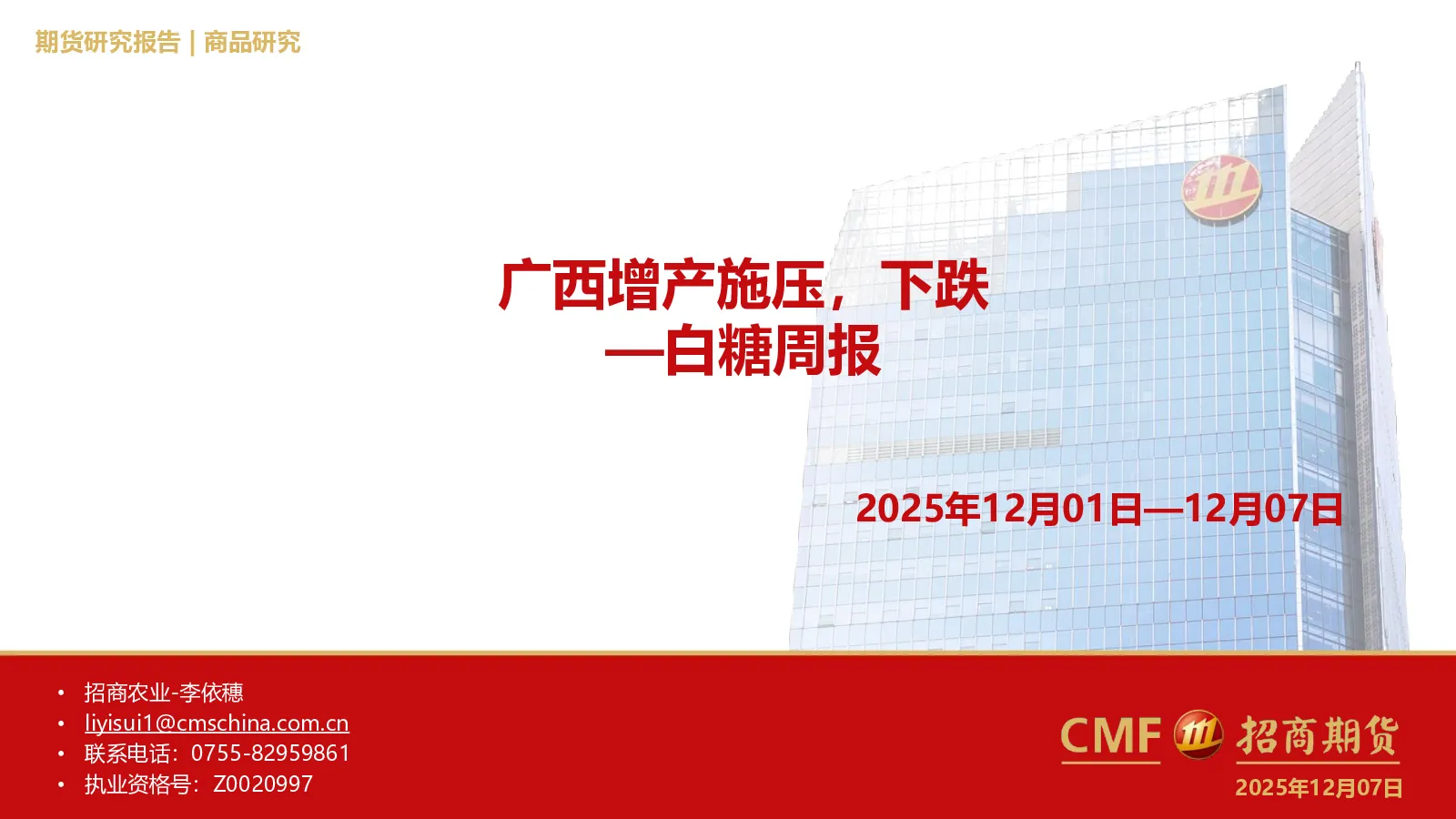 期货研究报告 | 商品研究

广西增产施压，下跌
—白糖周报

2025年12月01日—12月07日

• 招商农业-李依穗
• liyisui1@cmschina.com.cn
• 联系电话：0755-82959861
• 执业资格号：Z0020997

CMF 招商期货
2025年12月07日